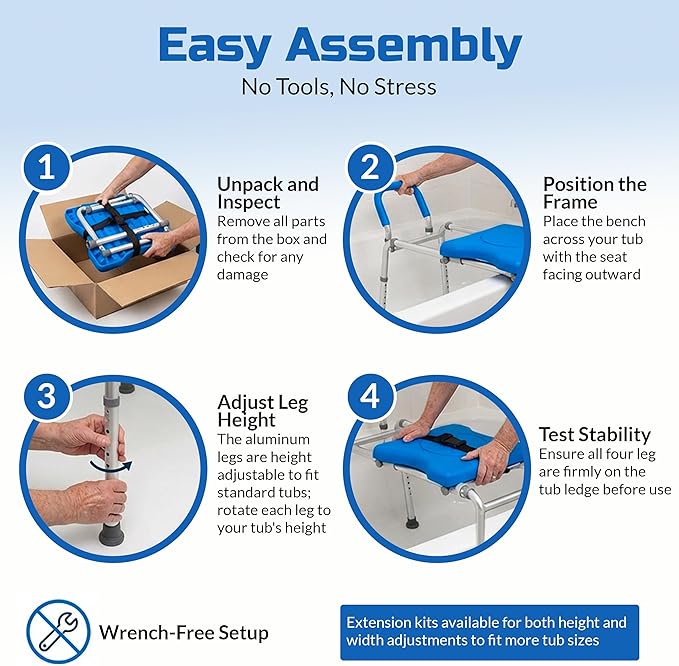 Easy Assembly

No Tools, No Stress

1

Unpack and Inspect

Remove all parts from the box and check for any damage

2

Position the Frame

Place the bench across your tub with the seat facing outward

3

Adjust Leg Height

The aluminum legs are height adjustable to fit standard tubs; rotate each leg to your tub's height

4

Test Stability

Ensure all four leg are firmly on the tub ledge before use

Wrench-Free Setup

Extension kits available for both height and width adjustments to fit more tub sizes